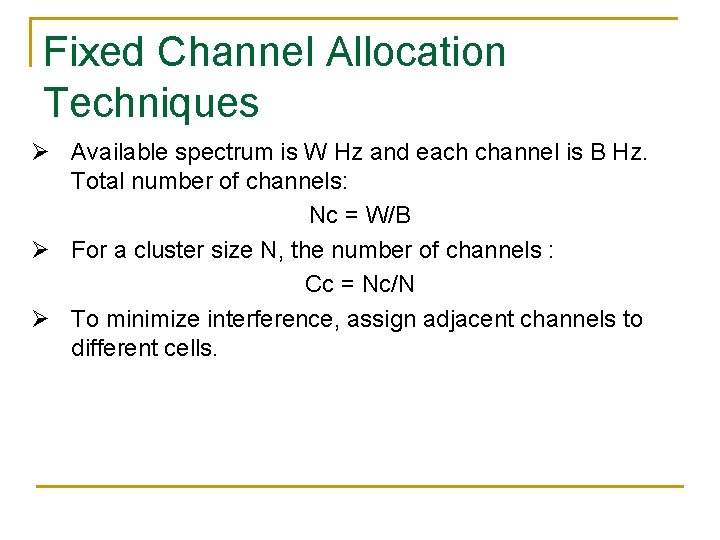 Fixed Channel Allocation Techniques

➢ Available spectrum is W Hz and each channel is B Hz. Total number of channels:

Nc = W/B

➢ For a cluster size N, the number of channels :

Cc = Nc/N

➢ To minimize interference, assign adjacent channels to different cells.